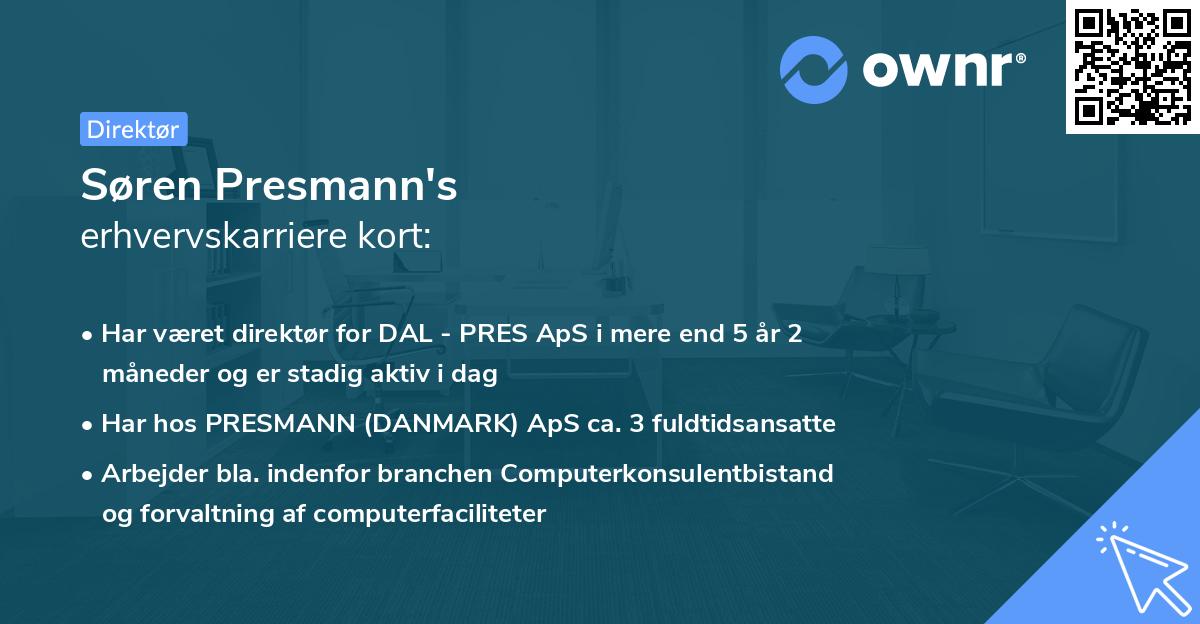 ownr®

Direktør

Søren Presmann's
erhvervskarriere kort:

• Har været direktør for DAL - PRES ApS i mere end 5 år 2 måneder og er stadig aktiv i dag

• Har hos PRESMANN (DANMARK) ApS ca. 3 fuldtidsansatte

• Arbejder bla. indenfor branchen Computerkonsulentbistand og forvaltning af computerfaciliteter